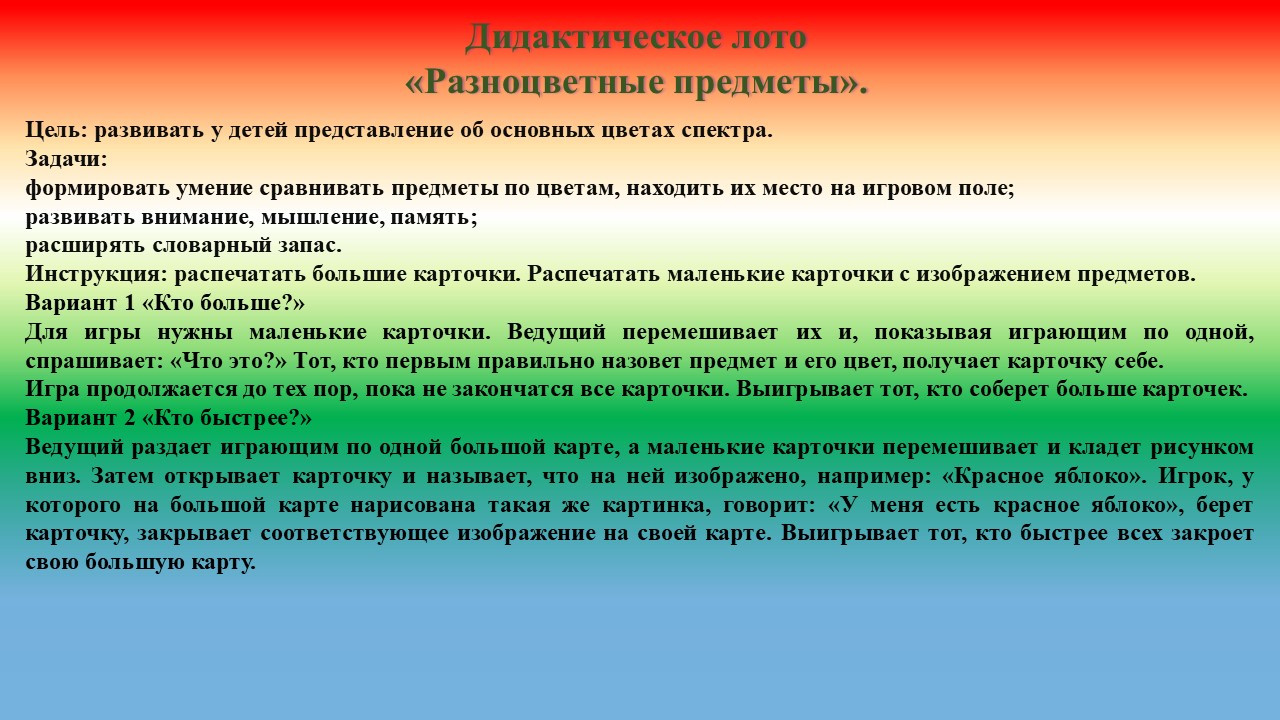 Дидактическое лото
«Разноцветные предметы».

Цель: развивать у детей представление об основных цветах спектра.
Задачи:
формировать умение сравнивать предметы по цветам, находить их место на игровом поле;
развивать внимание, мышление, память;
расширять словарный запас.
Инструкция: распечатать большие карточки. Распечатать маленькие карточки с изображением предметов.
Вариант 1 «Кто больше?»
Для игры нужны маленькие карточки. Ведущий перемешивает их и, показывая играющим по одной, спрашивает: «Что это?» Тот, кто первым правильно назовет предмет и его цвет, получает карточку себе.
Игра продолжается до тех пор, пока не закончатся все карточки. Выигрывает тот, кто соберет больше карточек.
Вариант 2 «Кто быстрее?»
Ведущий раздает играющим по одной большой карте, а маленькие карточки перемешивает и кладет рисунком вниз. Затем открывает карточку и называет, что на ней изображено, например: «Красное яблоко». Игрок, у которого на большой карте нарисована такая же картинка, говорит: «У меня есть красное яблоко», берет карточку, закрывает соответствующее изображение на своей карте. Выигрывает тот, кто быстрее всех закроет свою большую карту.